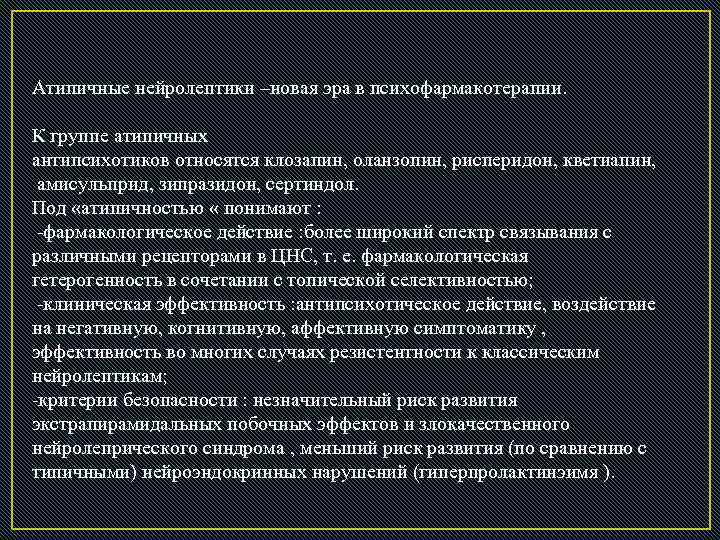 Атипичные нейролептики –новая эра в психофармакотерапии.

К группе атипичных антипсихотиков относятся клозапин, оланзопин, рисперидон, кветиапин, амисульприд, зипразидон, сертиндол.
Под «атипичностью « понимают :
-фармакологическое действие :более широкий спектр связывания с различными рецепторами в ЦНС, т. е. фармакологическая гетерогенность в сочетании с топической селективностью;
-клиническая эффективность :антипсихотическое действие, воздействие на негативную, когнитивную, аффективную симптоматику , эффективность во многих случаях резистентности к классическим нейролептикам;
-критерии безопасности : незначительный риск развития экстрапирамидальных побочных эффектов и злокачественного нейролепрического синдрома , меньший риск развития (по сравнению с типичными) нейроэндокринных нарушений (гиперпролактинэимя ).